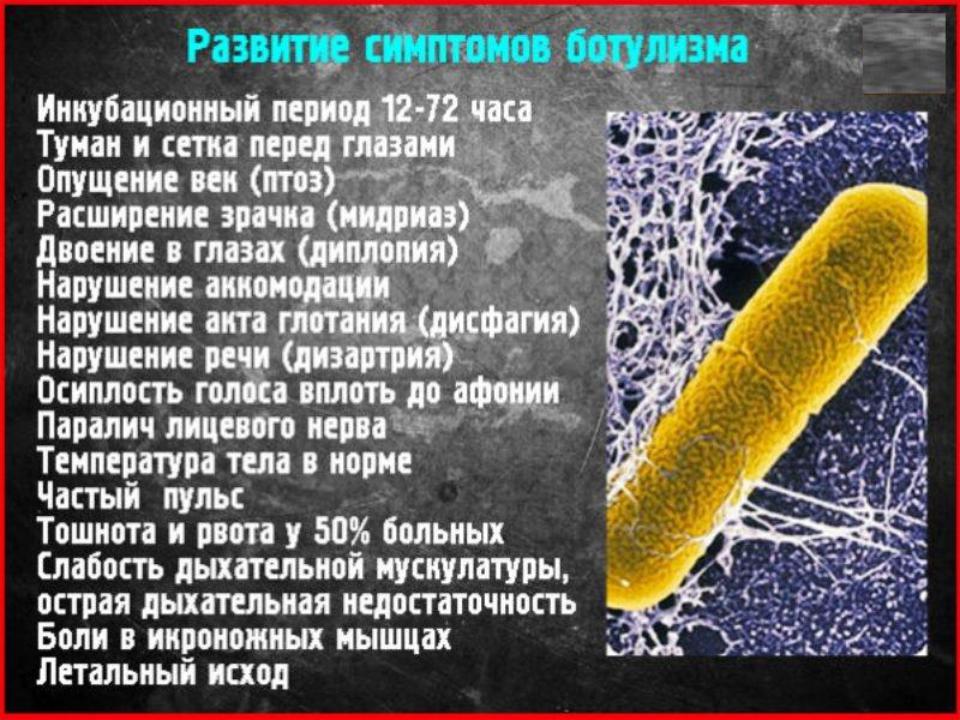 Развитие симптомов ботулизма

Инкубационный период 12-72 часа
Туман и сетка перед глазами
Опущение век (птоз)
Расширение зрачка (мидриаз)
Двоение в глазах (диплопия)
Нарушение аккомодации
Нарушение акта глотания (дисфагия)
Нарушение речи (дизартрия)
Осиплость голоса вплоть до афонии
Паралич лицевого нерва
Температура тела в норме
Частый пульс
Тошнота и рвота у 50% больных
Слабость дыхательной мускулатуры, острая дыхательная недостаточность
Боли в икроножных мышцах
Летальный исход